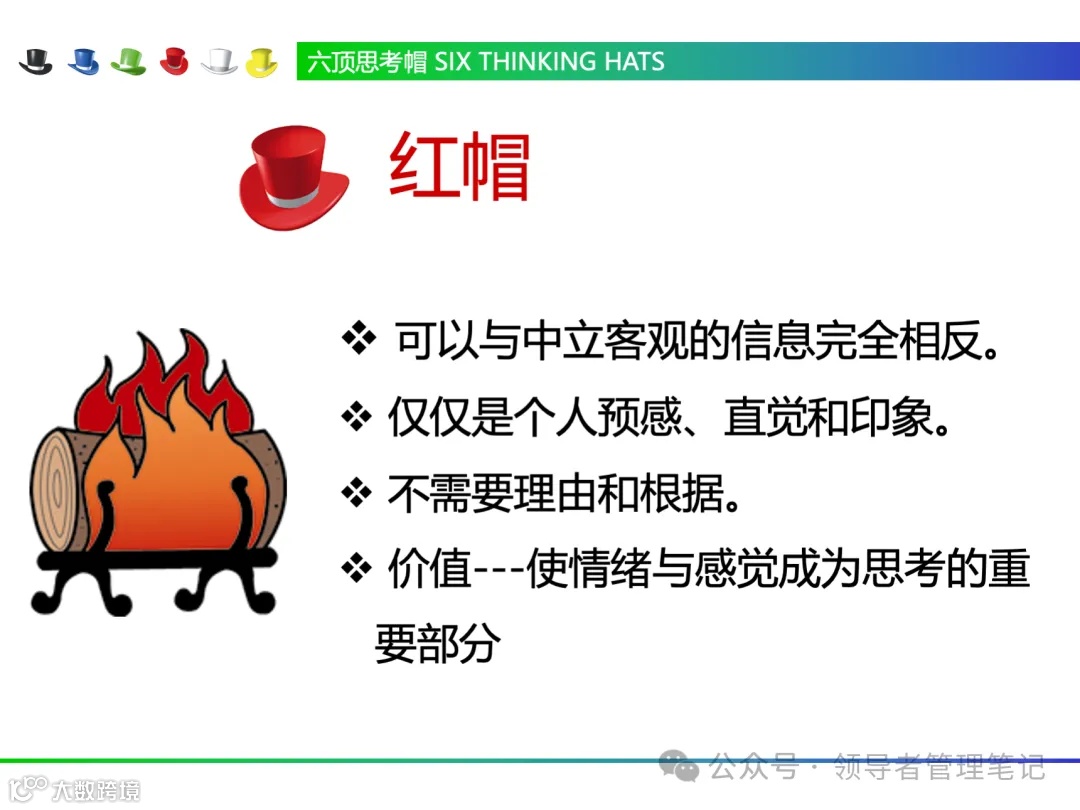 六顶思考帽 SIX THINKING HATS

红帽

❖ 可以与中立客观的信息完全相反。

❖ 仅仅是个人预感、直觉和印象。

❖ 不需要理由和根据。

❖ 价值---使情绪与感觉成为思考的重要部分

公众号 · 领导者管理笔记

大数跨境